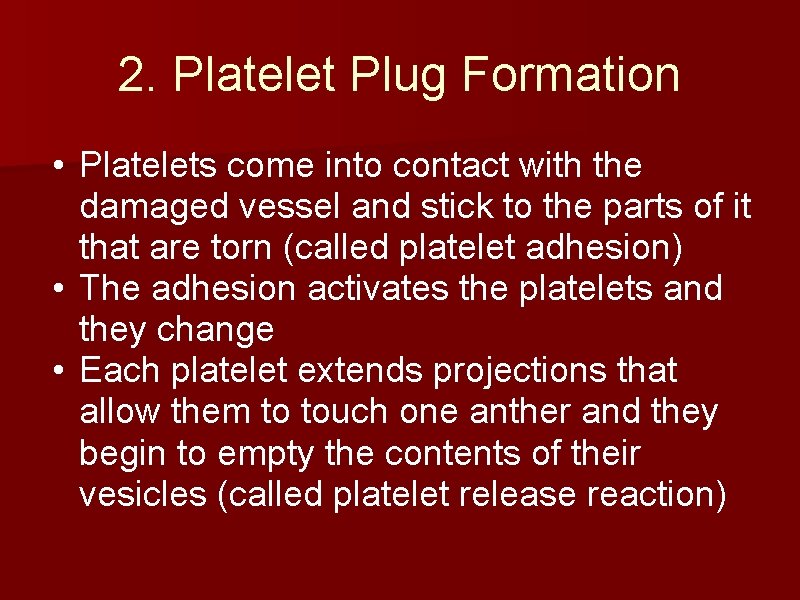 2. Platelet Plug Formation

• Platelets come into contact with the damaged vessel and stick to the parts of it that are torn (called platelet adhesion)
• The adhesion activates the platelets and they change
• Each platelet extends projections that allow them to touch one anther and they begin to empty the contents of their vesicles (called platelet release reaction)